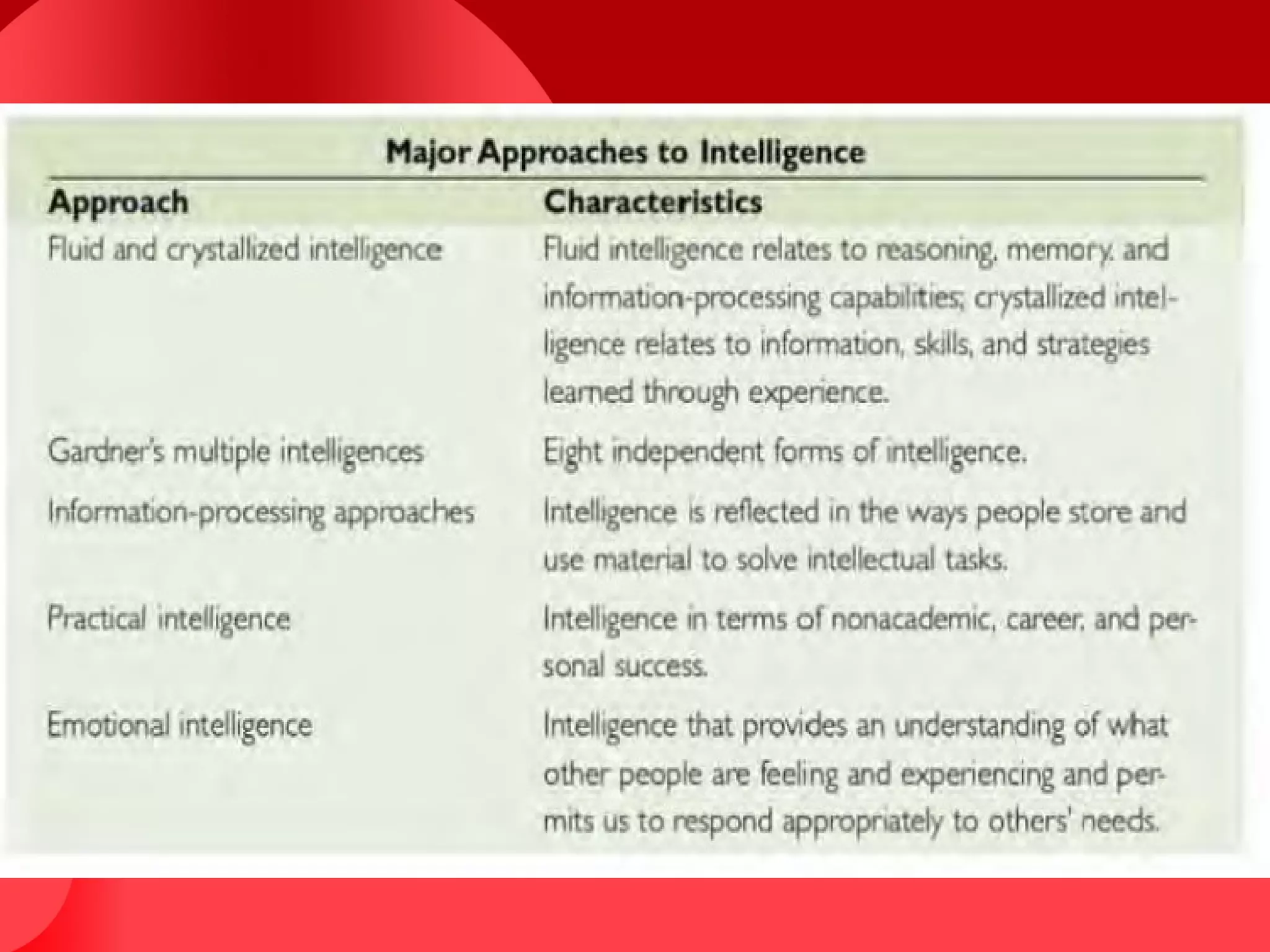 Major Approaches to Intelligence

| Approach | Characteristics |
|---|---|
| Fluid and crystallized intelligence | Fluid intelligence relates to reasoning, memory, and information-processing capabilities; crystallized intelligence relates to information, skills, and strategies learned through experience. |
| Gardner's multiple intelligences | Eight independent forms of intelligence. |
| Information-processing approaches | Intelligence is reflected in the ways people store and use material to solve intellectual tasks. |
| Practical intelligence | Intelligence in terms of nonacademic, career, and personal success. |
| Emotional intelligence | Intelligence that provides an understanding of what other people are feeling and experiencing and permits us to respond appropriately to others' needs. |